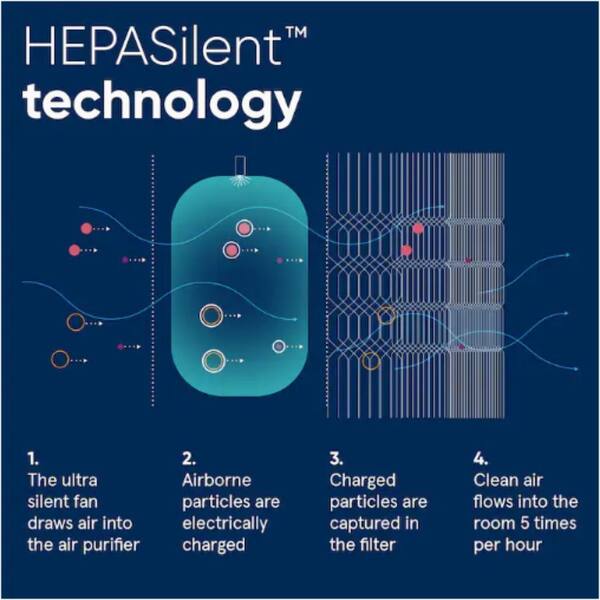 HEPASilent™
technology

1.
The ultra silent fan draws air into the air purifier

2.
Airborne particles are electrically charged

3.
Charged particles are captured in the filter

4.
Clean air flows into the room 5 times per hour